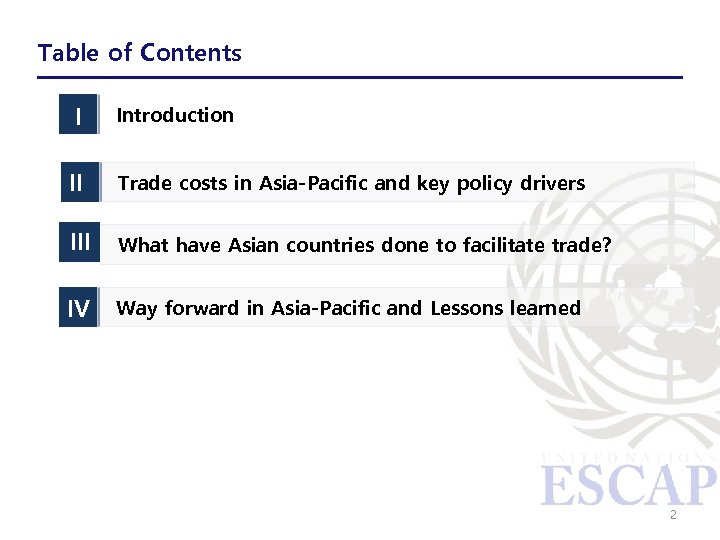 Table of Contents

I Introduction

II Trade costs in Asia-Pacific and key policy drivers

III What have Asian countries done to facilitate trade?

IV Way forward in Asia-Pacific and Lessons learned

UNITED NATIONS
ESCAP

2